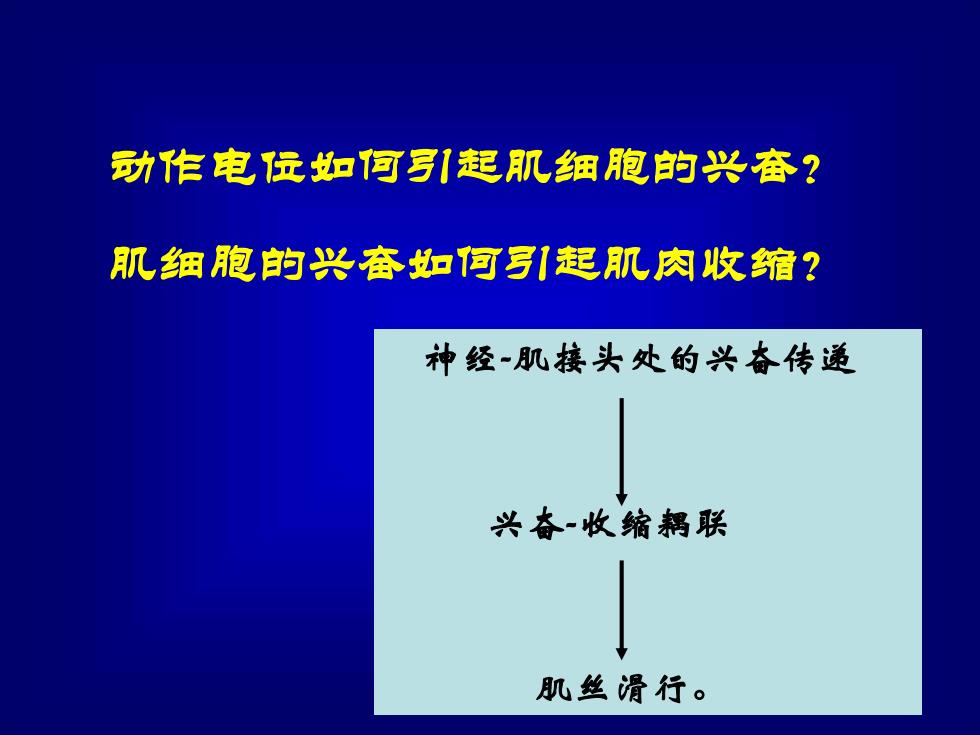 动作电位如何引起肌细胞的兴奋？

肌细胞的兴奋如何引起肌肉收缩？

神经-肌接头处的兴奋传递

兴奋-收缩耦联

肌丝滑行。